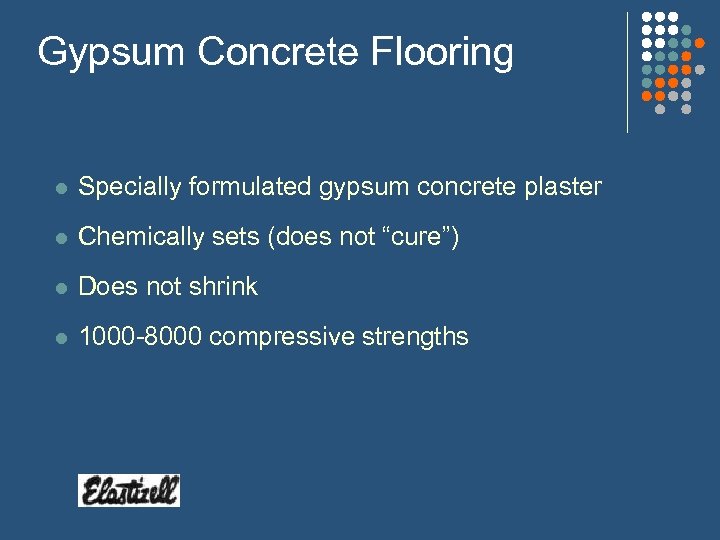 Gypsum Concrete Flooring

- Specially formulated gypsum concrete plaster
- Chemically sets (does not “cure”)
- Does not shrink
- 1000-8000 compressive strengths

Elastizell